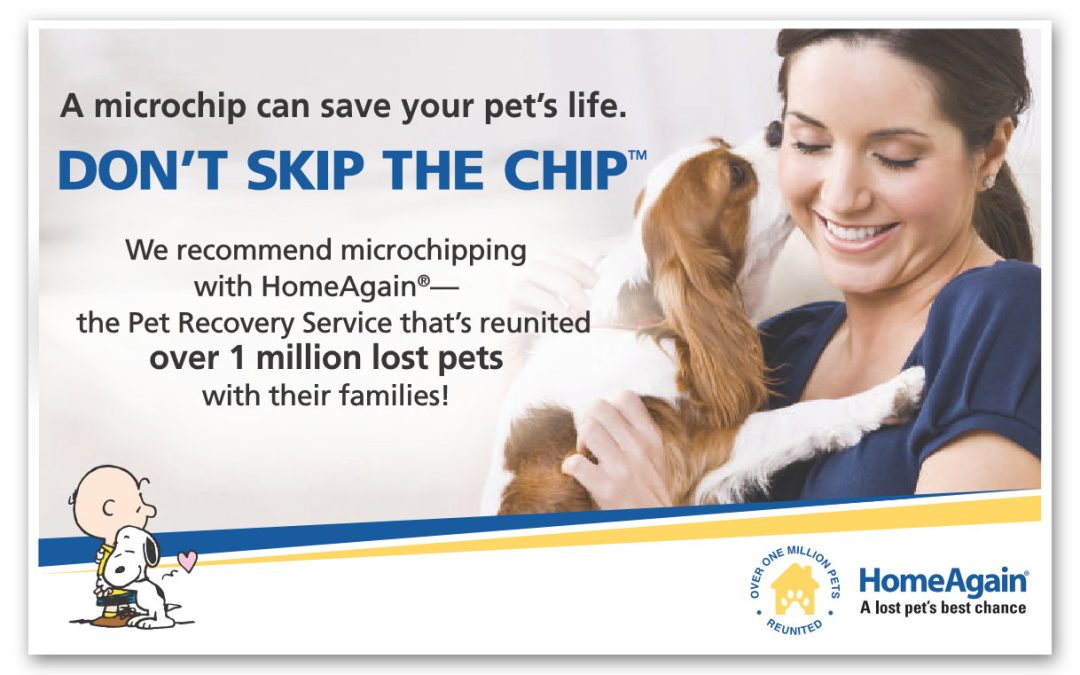 A microchip can save your pet's life.

DON'T SKIP THE CHIP™

We recommend microchipping with HomeAgain®— the Pet Recovery Service that's reunited **over 1 million lost pets** with their families!

OVER ONE MILLION PETS REUNITED

HomeAgain®
A lost pet's best chance